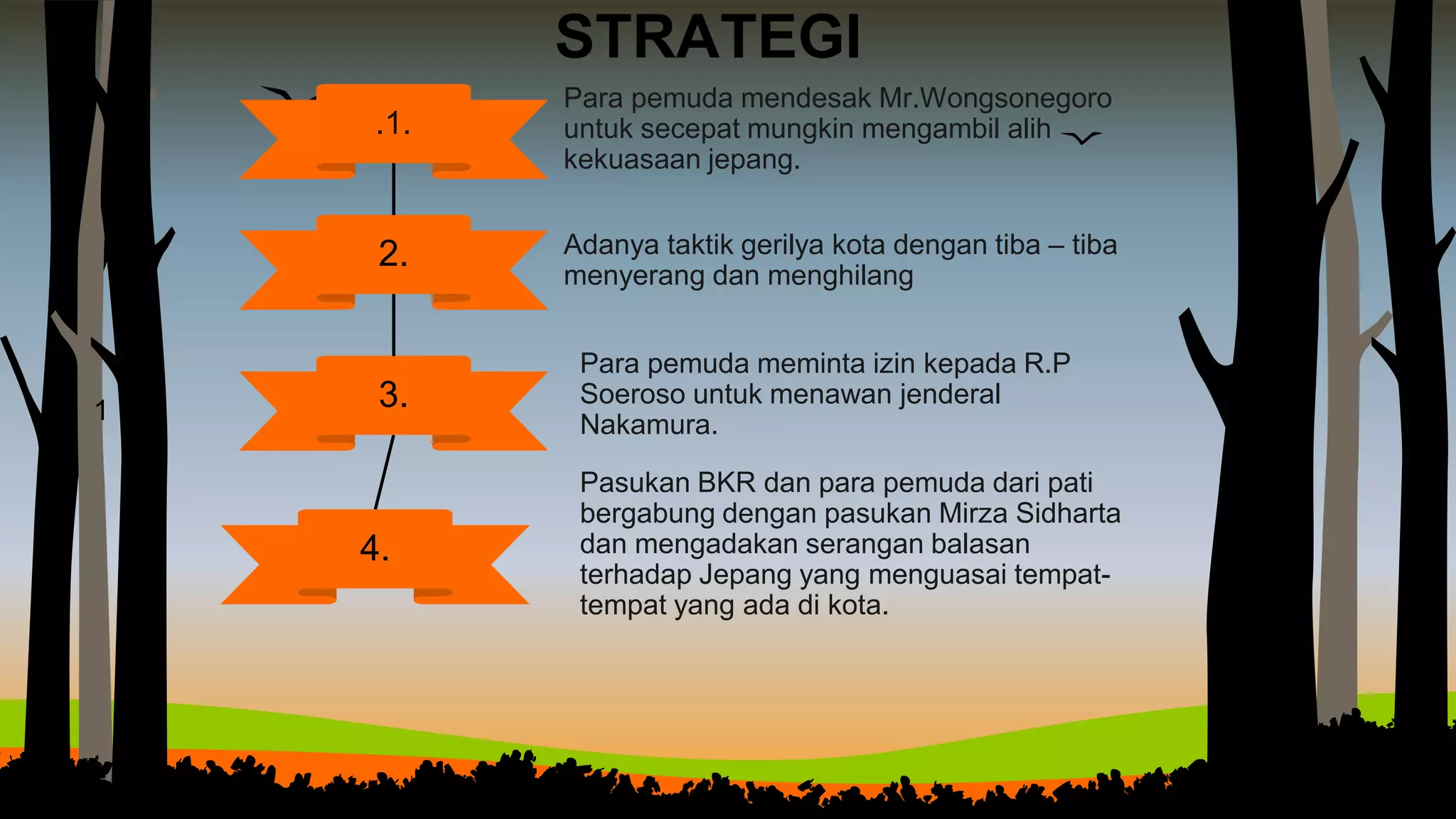 STRATEGI

.1.

Para pemuda mendesak Mr.Wongsonegoro untuk secepat mungkin mengambil alih kekuasaan jepang.

2.

Adanya taktik gerilya kota dengan tiba – tiba menyerang dan menghilang

3.

Para pemuda meminta izin kepada R.P Soeroso untuk menawan jenderal Nakamura.

4.

Pasukan BKR dan para pemuda dari pati bergabung dengan pasukan Mirza Sidharta dan mengadakan serangan balasan terhadap Jepang yang menguasai tempat-tempat yang ada di kota.

1